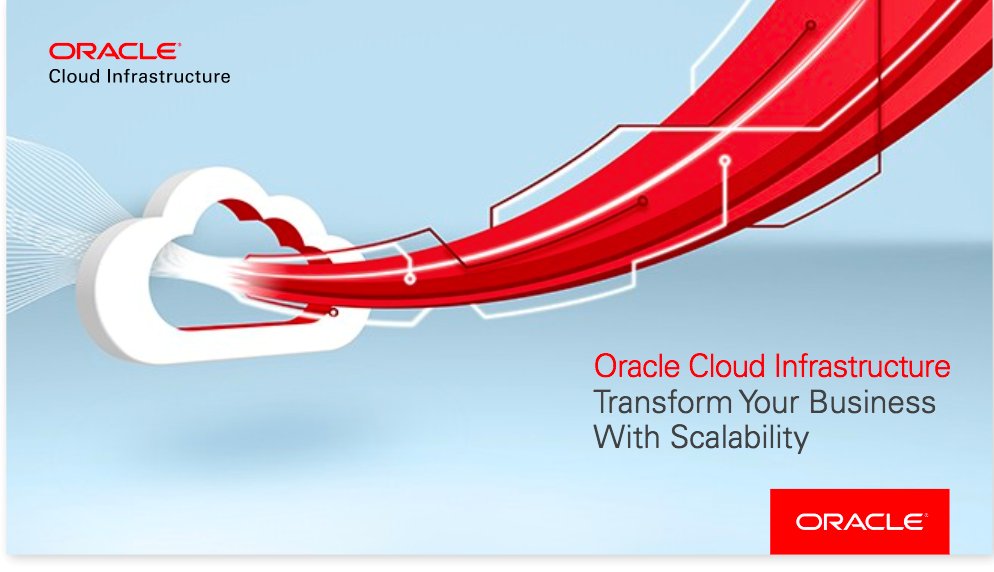 ORACLE®
Cloud Infrastructure

Oracle Cloud Infrastructure
Transform Your Business With Scalability

ORACLE®